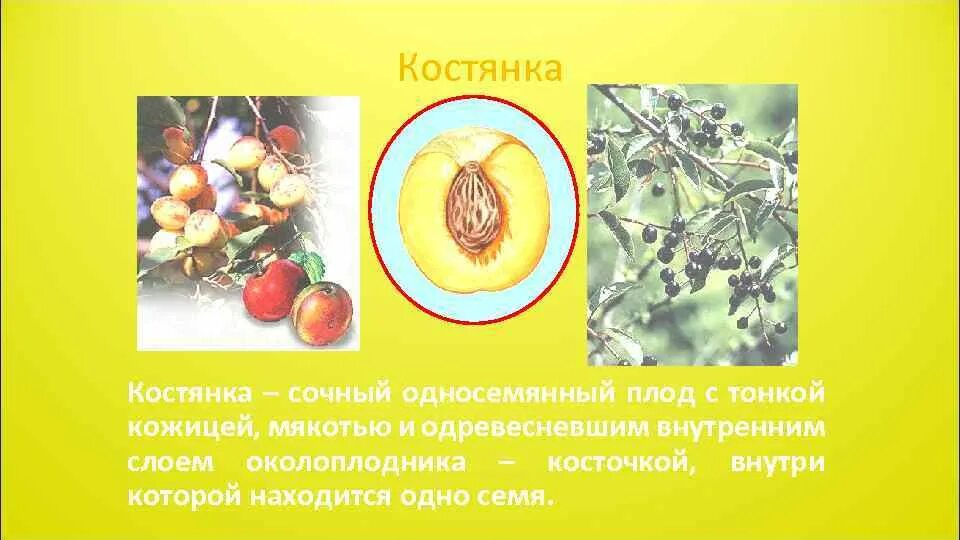 Костянка

Костянка – сочный односемянный плод с тонкой кожицей, мякотью и одревесневшим внутренним слоем околоплодника – косточкой, внутри которой находится одно семя.